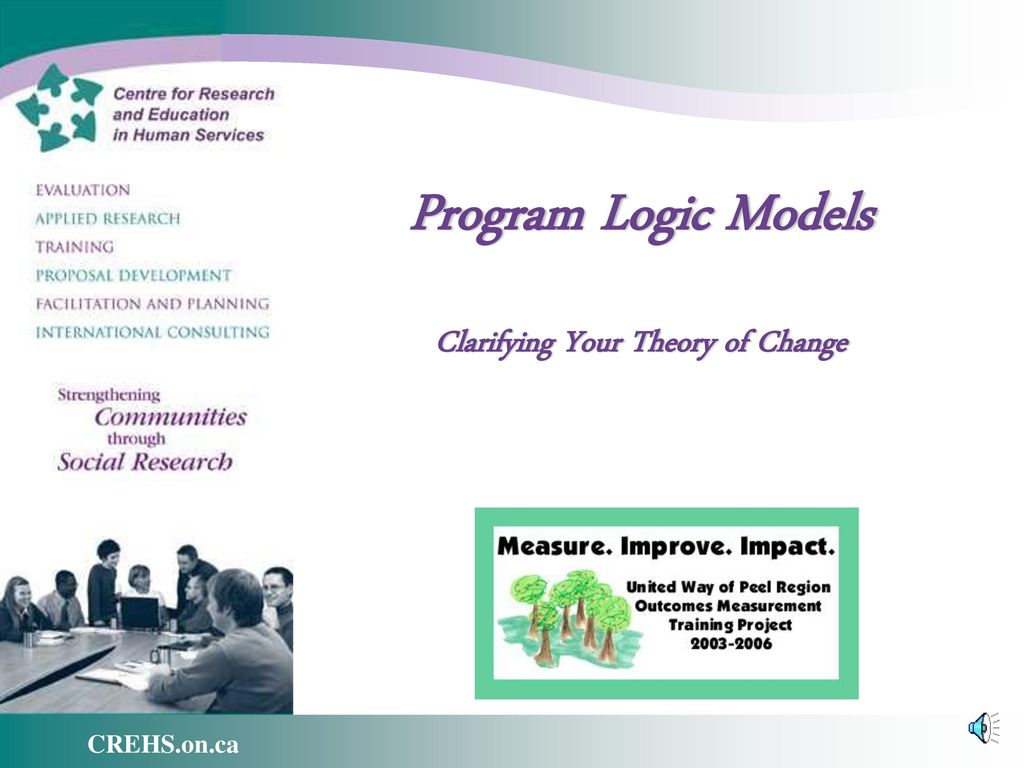 Centre for Research and Education in Human Services

EVALUATION
APPLIED RESEARCH
TRAINING
PROPOSAL DEVELOPMENT
FACILITATION AND PLANNING
INTERNATIONAL CONSULTING

Strengthening Communities through Social Research

Program Logic Models

Clarifying Your Theory of Change

Measure. Improve. Impact.

United Way of Peel Region Outcomes Measurement Training Project 2003-2006

CREHS.on.ca